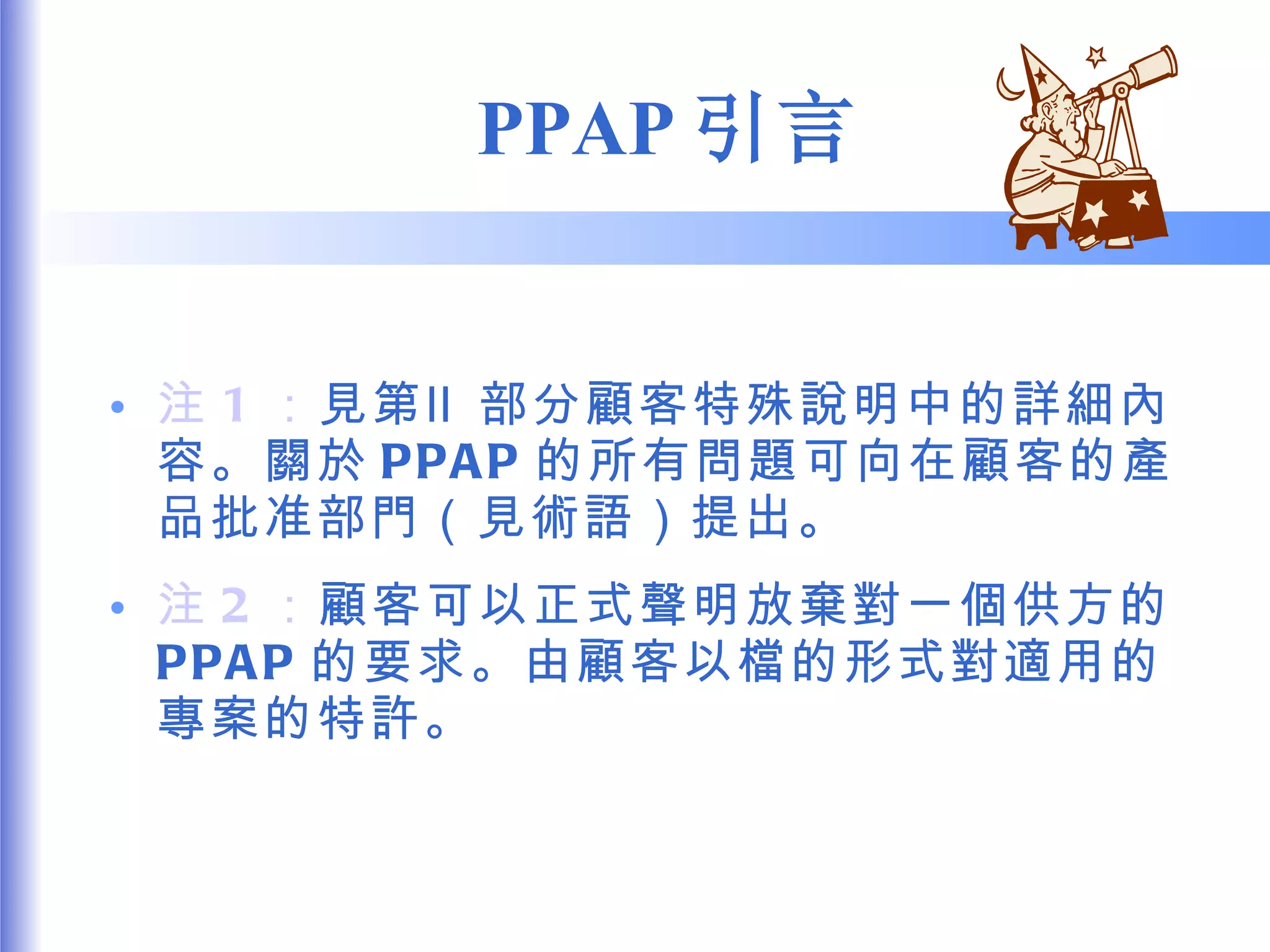 PPAP 引言

• 注 1 ：見第II 部分顧客特殊說明中的詳細內容。關於 PPAP 的所有問題可向在顧客的產品批准部門（見術語）提出。

• 注 2 ：顧客可以正式聲明放棄對一個供方的 PPAP 的要求。由顧客以檔的形式對適用的專案的特許。